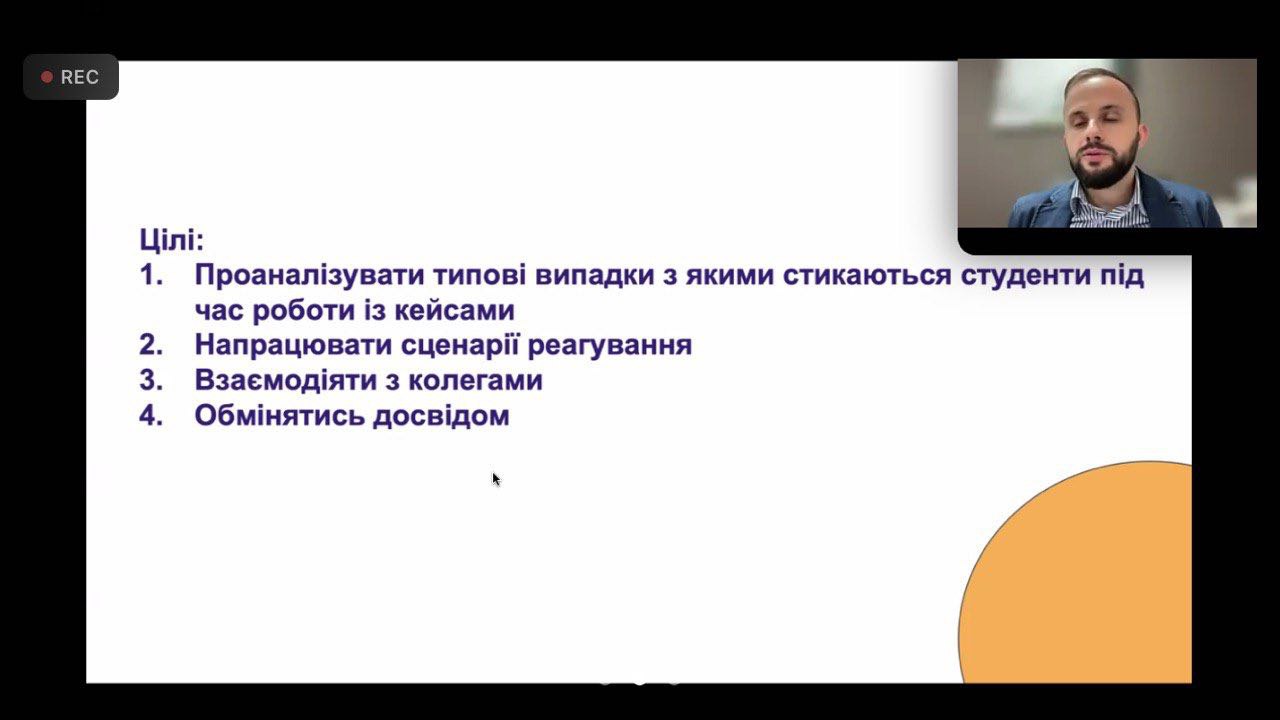 REC

Цілі:
1. Проаналізувати типові випадки з якими стикаються студенти під час роботи із кейсами
2. Напрацювати сценарії реагування
3. Взаємодіяти з колегами
4. Обмінятись досвідом